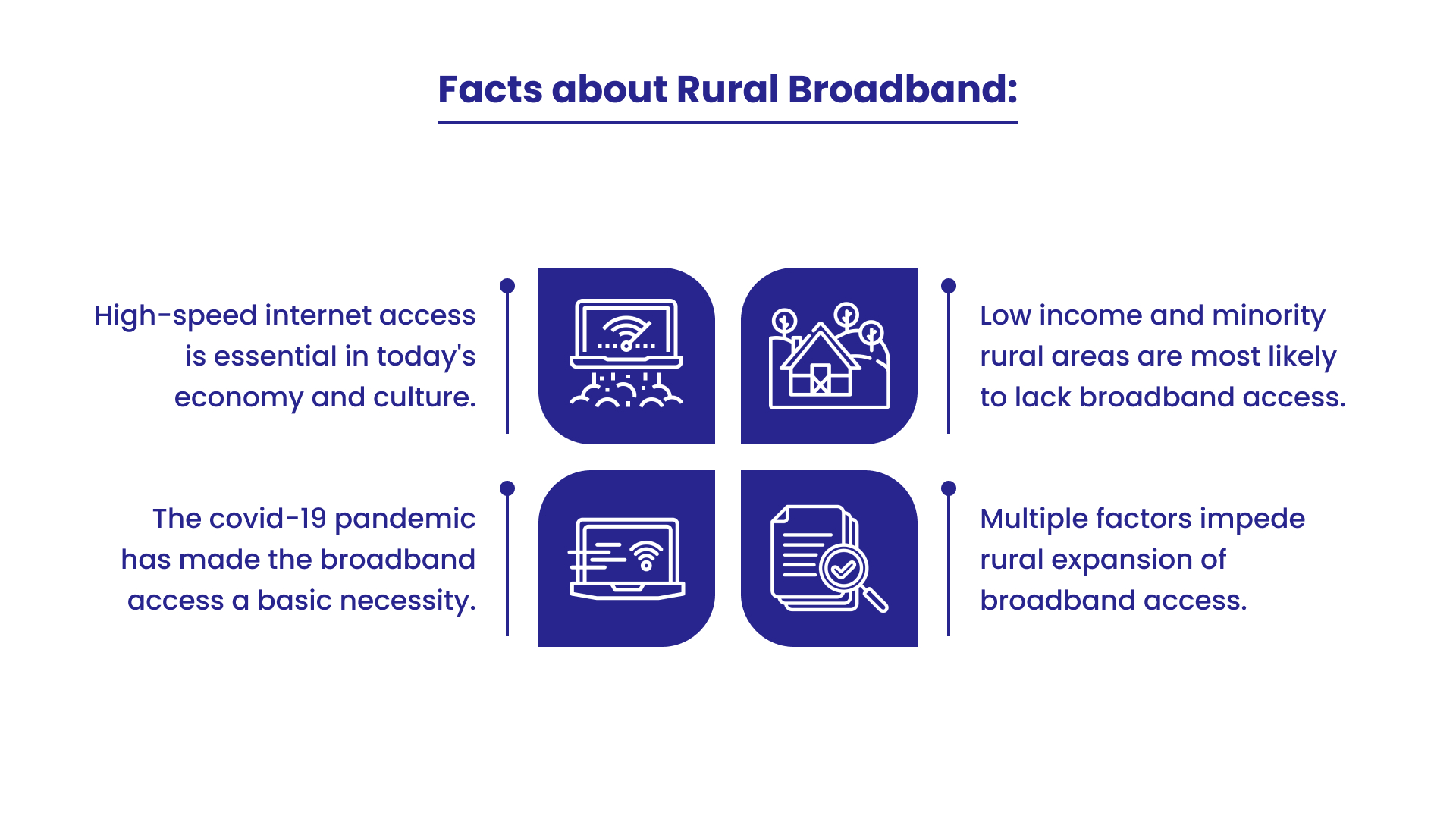 Facts about Rural Broadband:

High-speed internet access is essential in today's economy and culture.

Low income and minority rural areas are most likely to lack broadband access.

The covid-19 pandemic has made the broadband access a basic necessity.

Multiple factors impede rural expansion of broadband access.